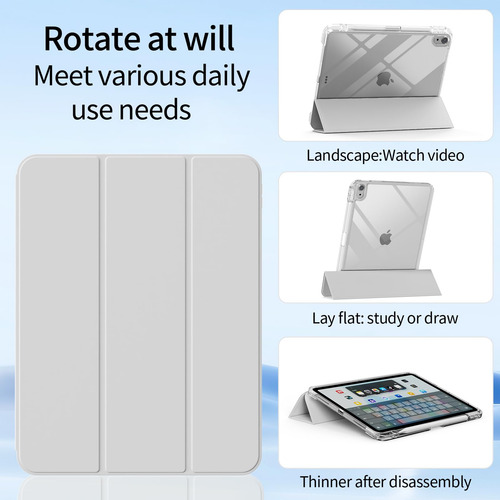 Rotate at will
Meet various daily use needs

Landscape:Watch video

Lay flat: study or draw

Thinner after disassembly